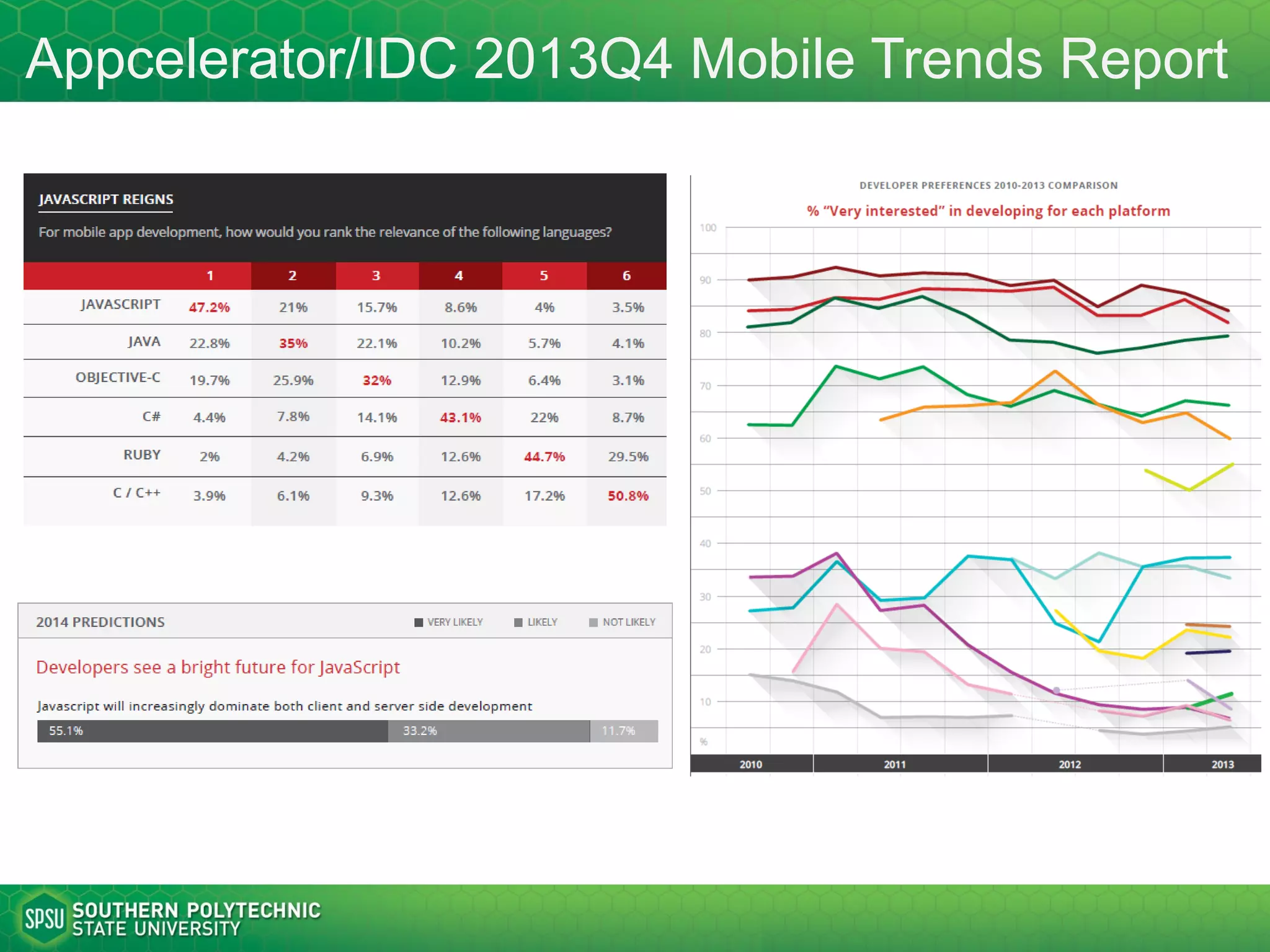 Appcelerator/IDC 2013Q4 Mobile Trends Report

JAVASCRIPT REIGNS

For mobile app development, how would you rank the relevance of the following languages?

| | 1 | 2 | 3 | 4 | 5 | 6 |
|---|---|---|---|---|---|---|
| JAVASCRIPT | 47.2% | 21% | 15.7% | 8.6% | 4% | 3.5% |
| JAVA | 22.8% | 35% | 22.1% | 10.2% | 5.7% | 4.1% |
| OBJECTIVE-C | 19.7% | 25.9% | 32% | 12.9% | 6.4% | 3.1% |
| C# | 4.4% | 7.8% | 14.1% | 43.1% | 22% | 8.7% |
| RUBY | 2% | 4.2% | 6.9% | 12.6% | 44.7% | 29.5% |
| C / C++ | 3.9% | 6.1% | 9.3% | 12.6% | 17.2% | 50.8% |

2014 PREDICTIONS

VERY LIKELY LIKELY NOT LIKELY

Developers see a bright future for JavaScript

Javascript will increasingly dominate both client and server side development

55.1% 33.2% 11.7%

DEVELOPER PREFERENCES 2010-2013 COMPARISON

% "Very interested" in developing for each platform

100 90 80 70 60 50 40 30 20 10 %

2010 2011 2012 2013

SPSU SOUTHERN POLYTECHNIC STATE UNIVERSITY